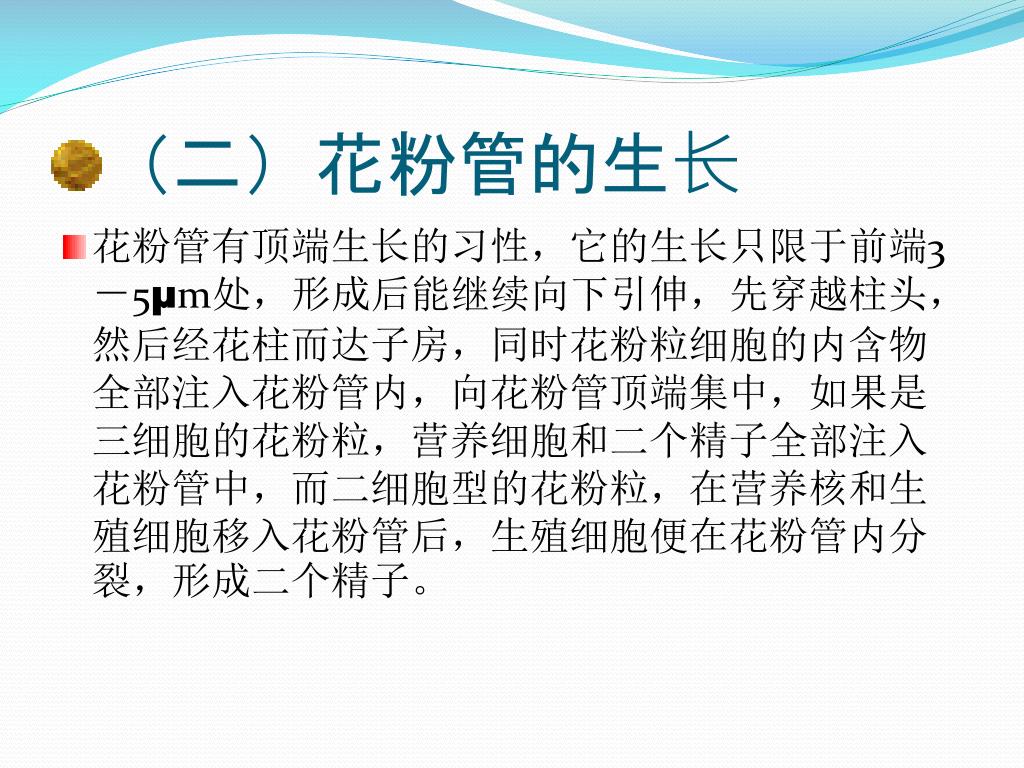 （二）花粉管的生长

花粉管有顶端生长的习性，它的生长只限于前端3－5μm处，形成后能继续向下引伸，先穿越柱头，然后经花柱而达子房，同时花粉粒细胞的内含物全部注入花粉管内，向花粉管顶端集中，如果是三细胞的花粉粒，营养细胞和二个精子全部注入花粉管中，而二细胞型的花粉粒，在营养核和生殖细胞移入花粉管后，生殖细胞便在花粉管内分裂，形成二个精子。